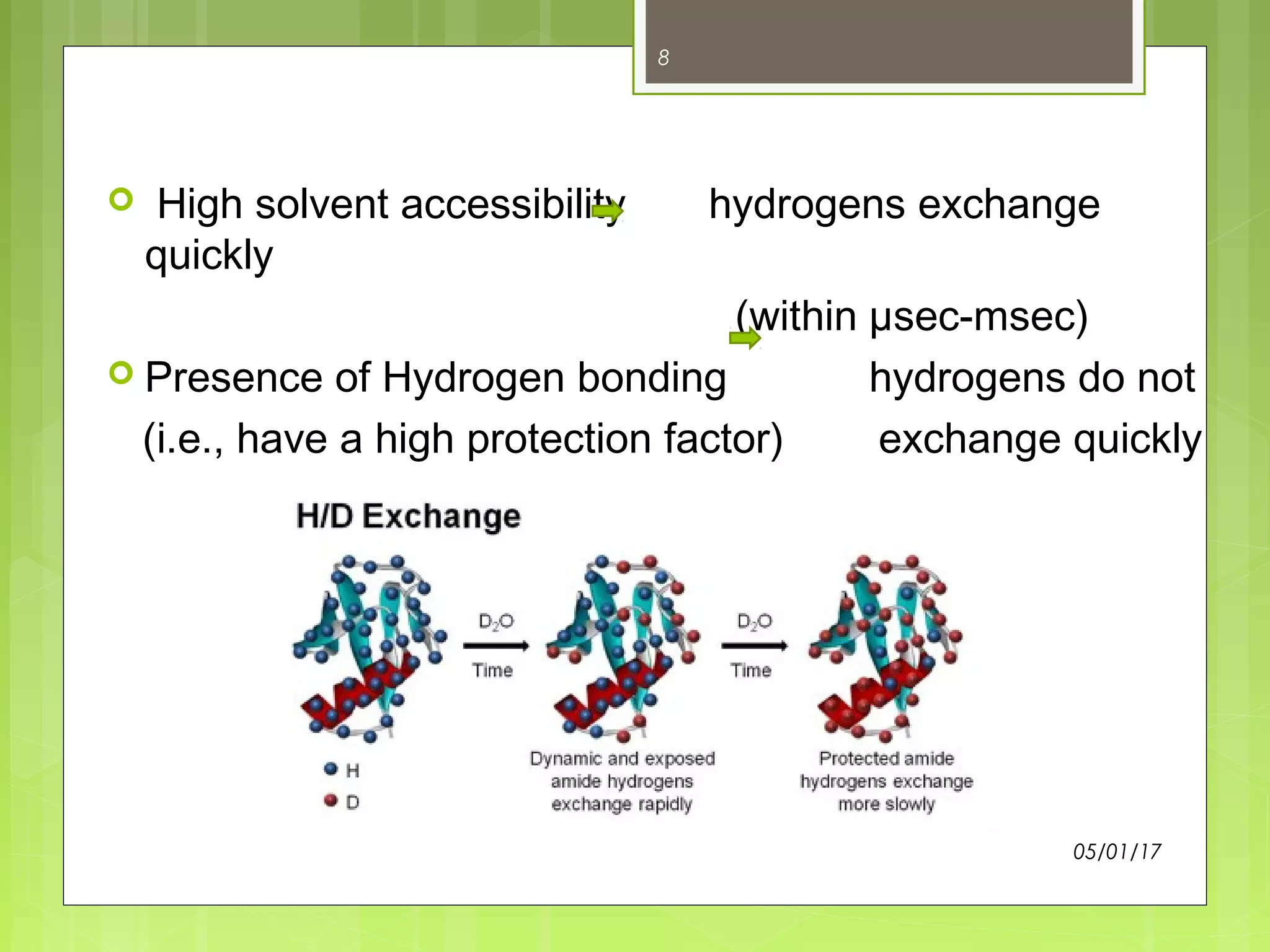 8

High solvent accessibility hydrogens exchange quickly

(within µsec-msec)

Presence of Hydrogen bonding hydrogens do not (i.e., have a high protection factor) exchange quickly

H/D Exchange

$D_2O$

Time

$D_2O$

Time

H

D

Dynamic and exposed amide hydrogens exchange rapidly

Protected amide hydrogens exchange more slowly

05/01/17